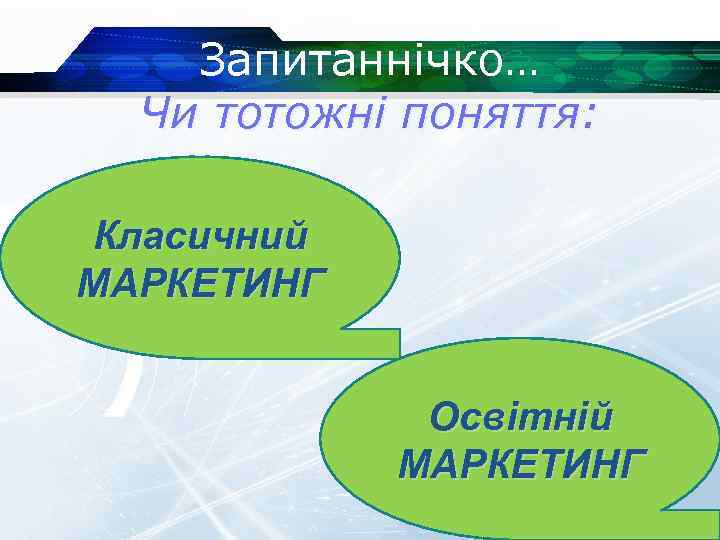 Запитаннічко…

Чи тотожні поняття:

Класичний МАРКЕТИНГ

Освітній МАРКЕТИНГ